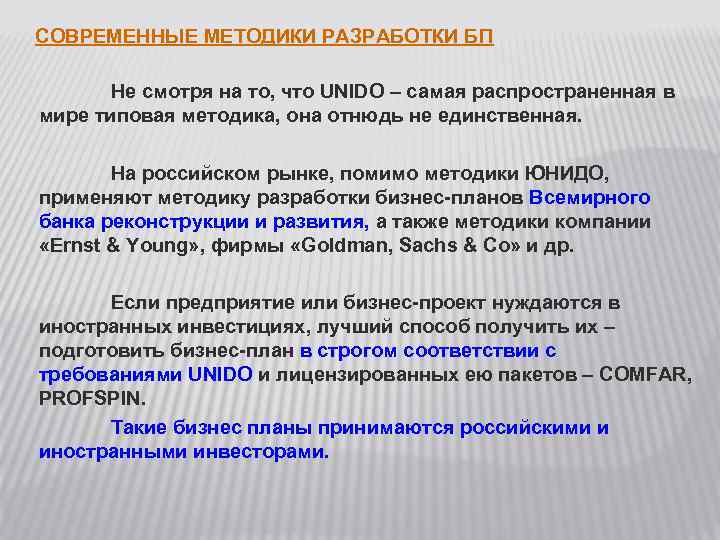 СОВРЕМЕННЫЕ МЕТОДИКИ РАЗРАБОТКИ БП

Не смотря на то, что UNIDO – самая распространенная в мире типовая методика, она отнюдь не единственная.

На российском рынке, помимо методики ЮНИДО, применяют методику разработки бизнес-планов Всемирного банка реконструкции и развития, а также методики компании «Ernst & Young», фирмы «Goldman, Sachs & Co» и др.

Если предприятие или бизнес-проект нуждаются в иностранных инвестициях, лучший способ получить их – подготовить бизнес-план в строгом соответствии с требованиями UNIDO и лицензированных ею пакетов – COMFAR, PROFSPIN.

Такие бизнес планы принимаются российскими и иностранными инвесторами.